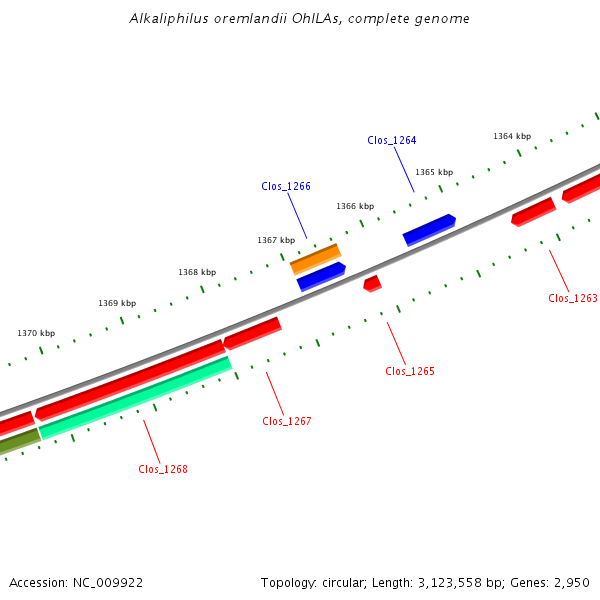 Alkaliphilus oremlandii OhILAs, complete genome

Clos_1264

1364 kbp

1365 kbp

Clos_1266

1366 kbp

1367 kbp

1368 kbp

1369 kbp

1370 kbp

Clos_1263

Clos_1265

Clos_1267

Clos_1268

Accession: NC_009922

Topology: circular; Length: 3,123,558 bp; Genes: 2,950